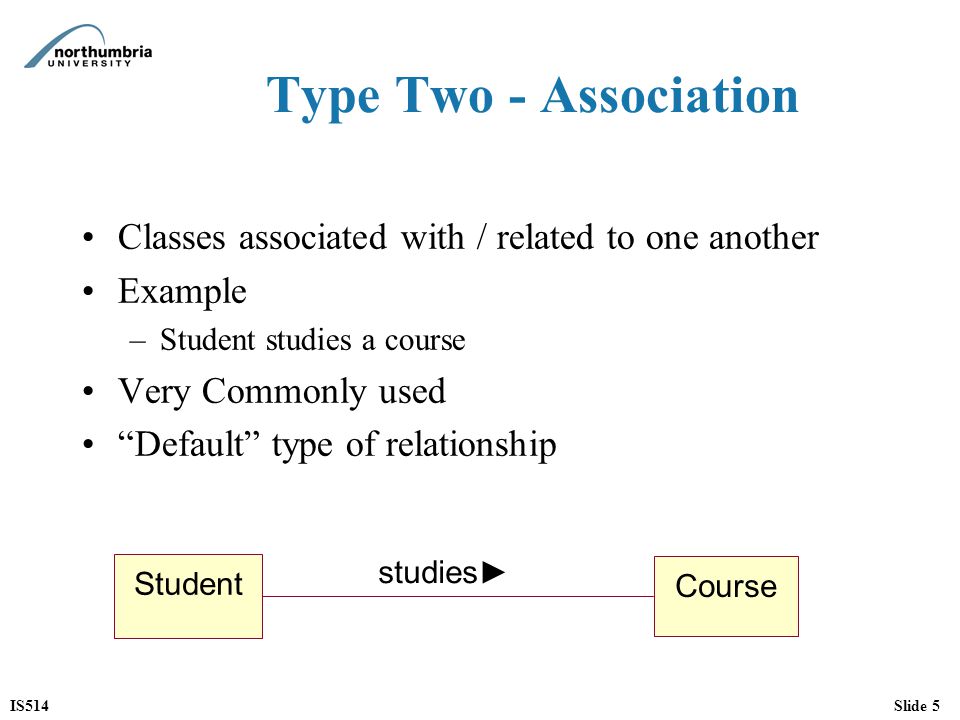 northumbria UNIVERSITY

Type Two - Association

• Classes associated with / related to one another
• Example
– Student studies a course
• Very Commonly used
• “Default” type of relationship

Student

studies►

Course

IS514

Slide 5